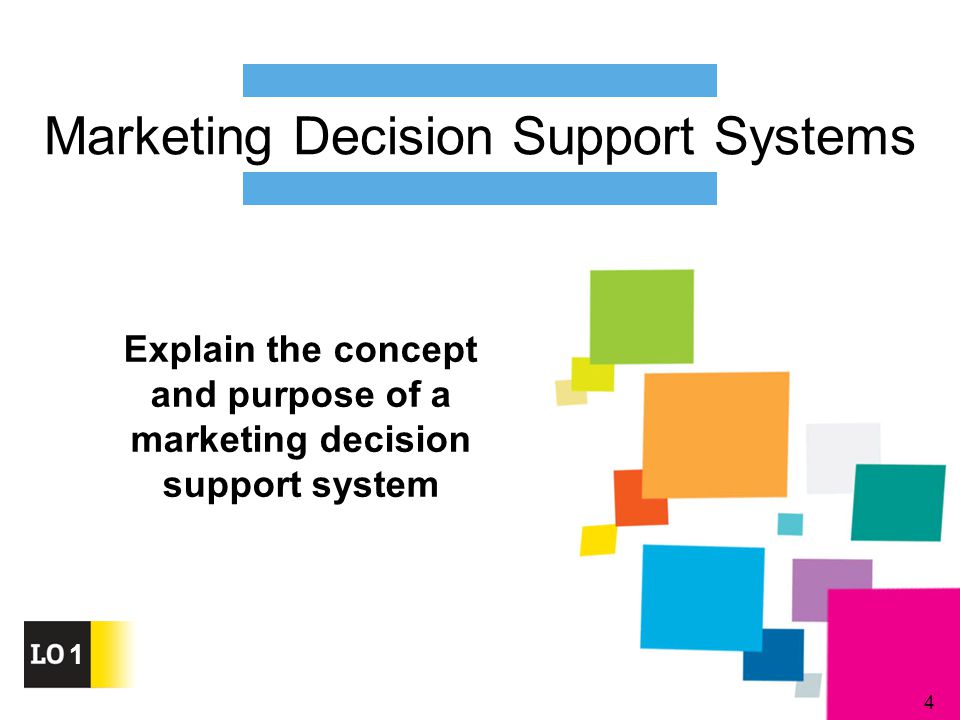 Marketing Decision Support Systems

Explain the concept and purpose of a marketing decision support system

LO 1

4